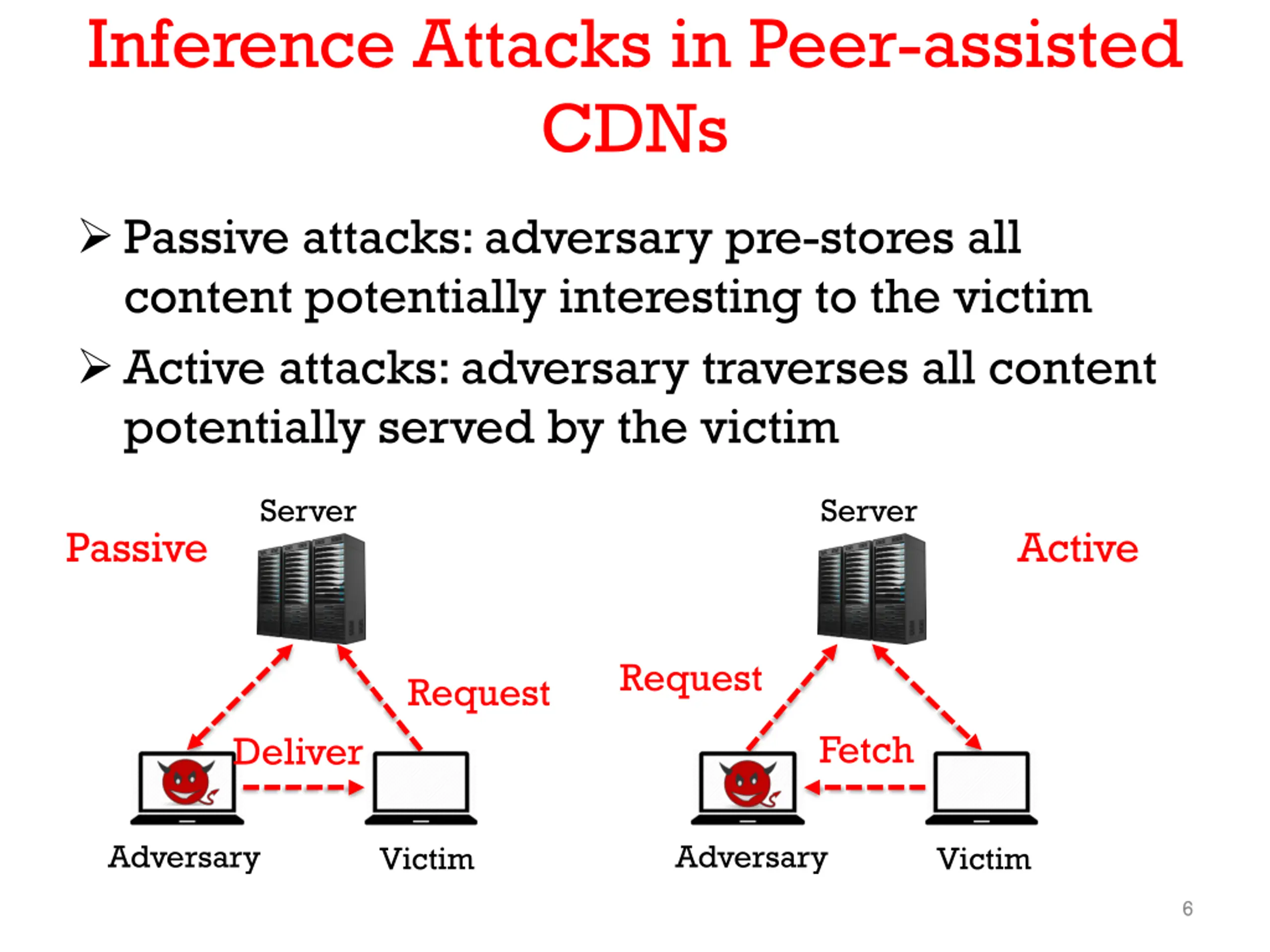 Inference Attacks in Peer-assisted CDNs

➢ Passive attacks: adversary pre-stores all content potentially interesting to the victim

➢ Active attacks: adversary traverses all content potentially served by the victim

Passive

Server

Request

Deliver

Adversary

Victim

Server

Active

Request

Fetch

Adversary

Victim

6